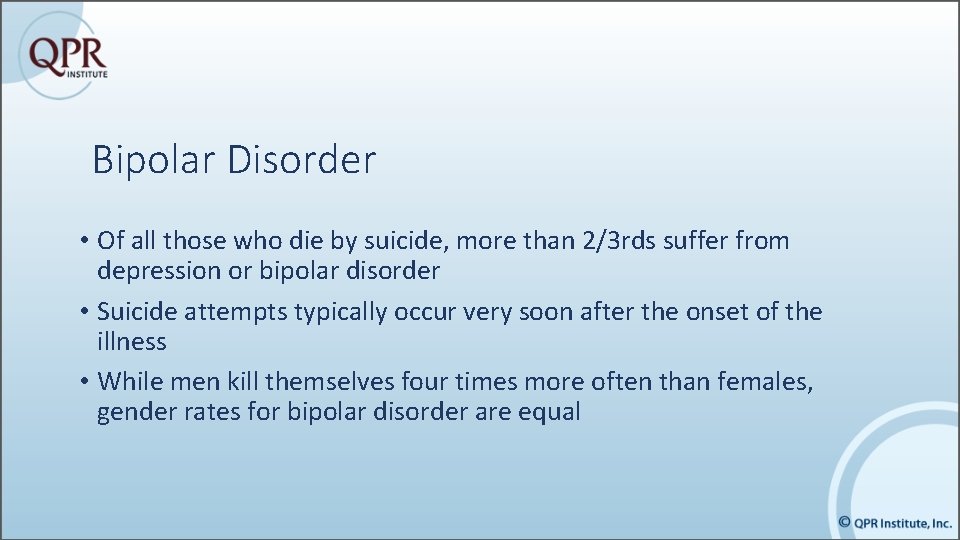 QPR
INSTITUTE

Bipolar Disorder

• Of all those who die by suicide, more than 2/3rds suffer from depression or bipolar disorder
• Suicide attempts typically occur very soon after the onset of the illness
• While men kill themselves four times more often than females, gender rates for bipolar disorder are equal

© QPR Institute, Inc.